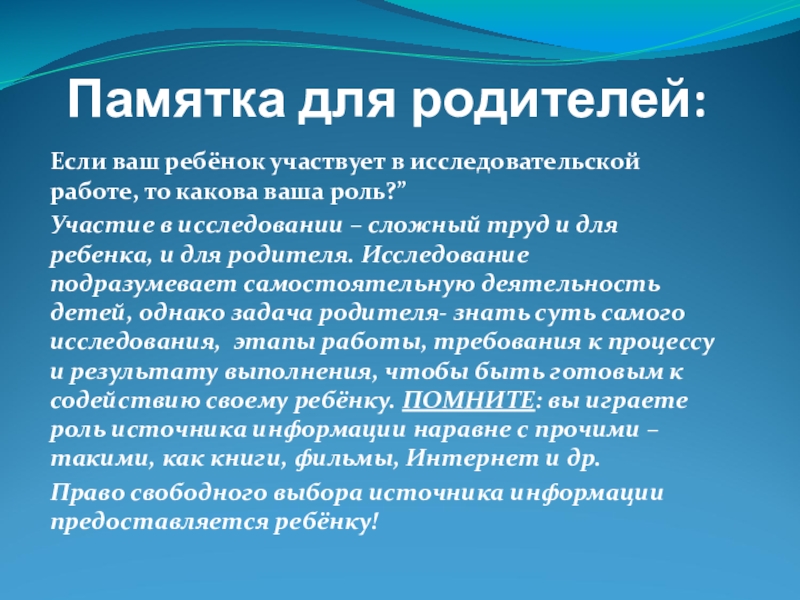 Памятка для родителей:

Если ваш ребёнок участвует в исследовательской работе, то какова ваша роль?”

Участие в исследовании – сложный труд и для ребенка, и для родителя. Исследование подразумевает самостоятельную деятельность детей, однако задача родителя- знать суть самого исследования, этапы работы, требования к процессу и результату выполнения, чтобы быть готовым к содействию своему ребёнку. ПОМНИТЕ: вы играете роль источника информации наравне с прочими – такими, как книги, фильмы, Интернет и др.

Право свободного выбора источника информации предоставляется ребёнку!